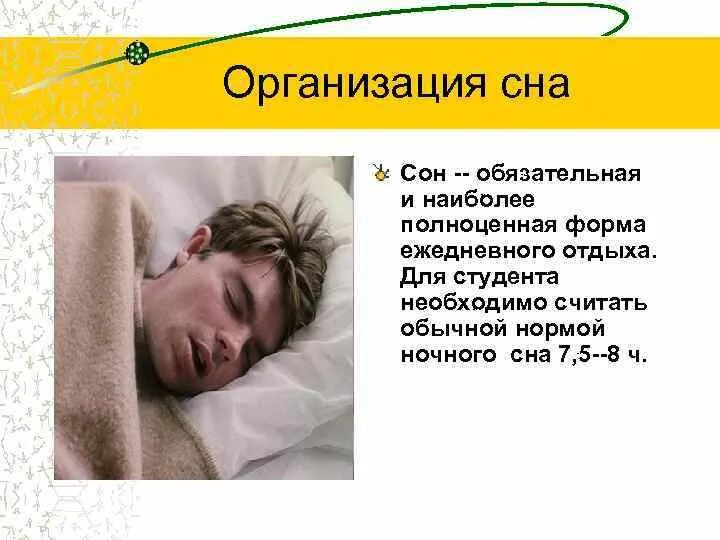 Организация сна

Сон -- обязательная и наиболее полноценная форма ежедневного отдыха. Для студента необходимо считать обычной нормой ночного сна 7,5--8 ч.